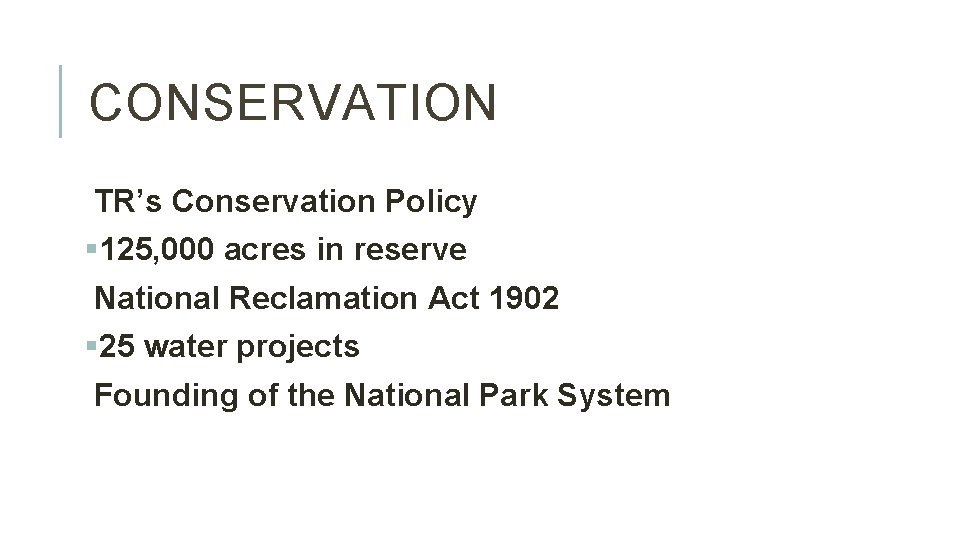 CONSERVATION

TR’s Conservation Policy

▪125,000 acres in reserve

National Reclamation Act 1902

▪25 water projects

Founding of the National Park System